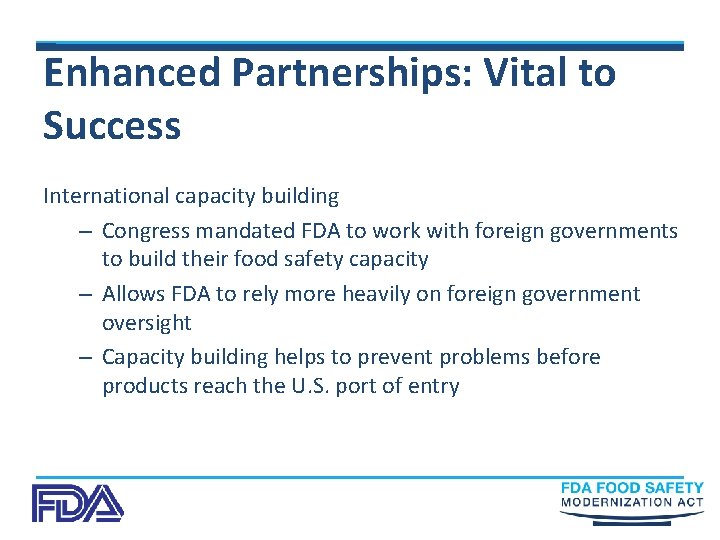 Enhanced Partnerships: Vital to Success

International capacity building

– Congress mandated FDA to work with foreign governments to build their food safety capacity

– Allows FDA to rely more heavily on foreign government oversight

– Capacity building helps to prevent problems before products reach the U.S. port of entry

FDA

FDA FOOD SAFETY
MODERNIZATION ACT